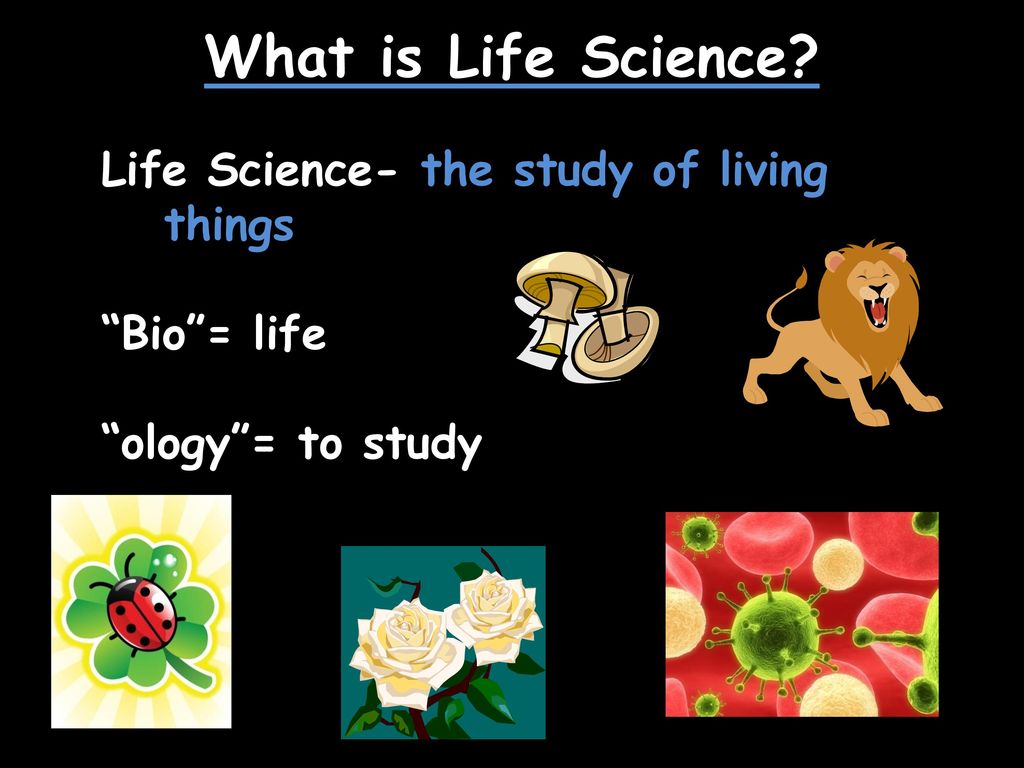 What is Life Science?

Life Science- the study of living things

“Bio”= life

“ology”= to study